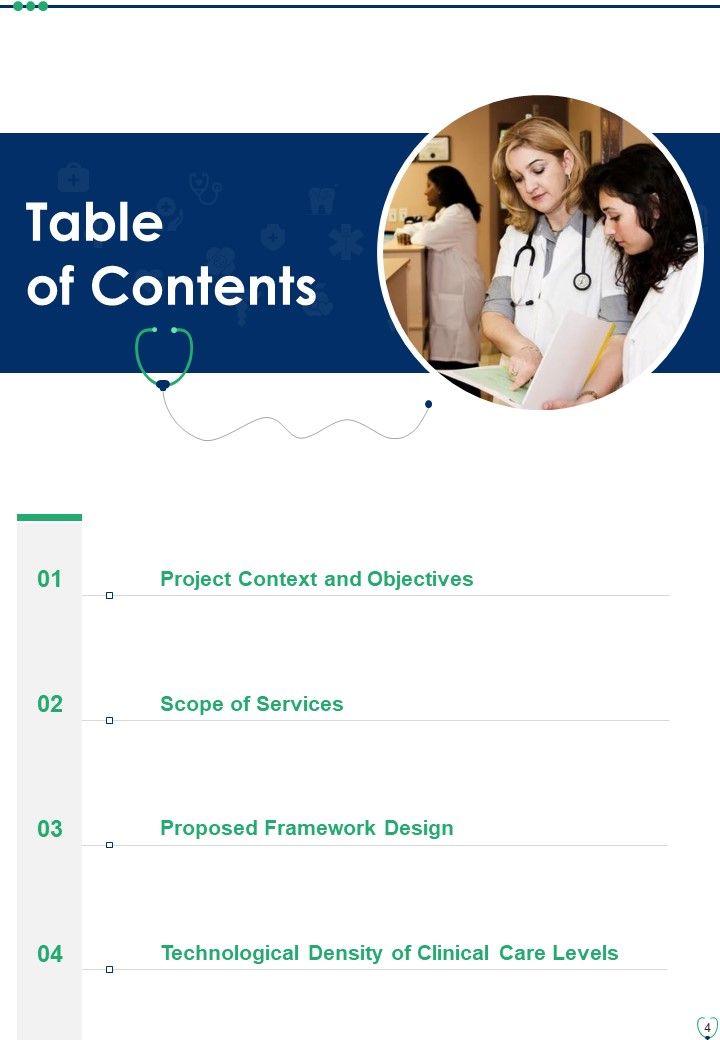 Table of Contents

01 Project Context and Objectives

02 Scope of Services

03 Proposed Framework Design

04 Technological Density of Clinical Care Levels

4